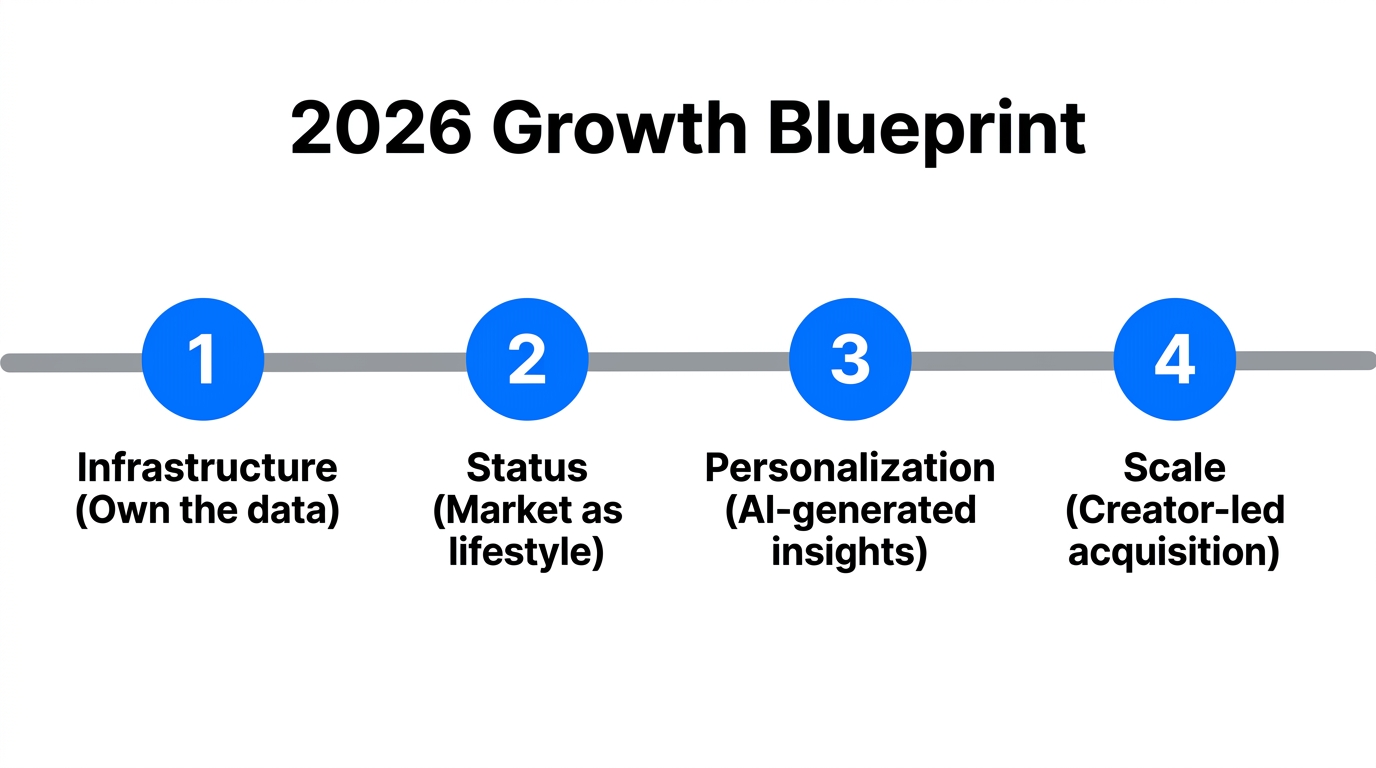 2026 Growth Blueprint

1

Infrastructure (Own the data)

2

Status (Market as lifestyle)

3

Personalization (AI-generated insights)

4

Scale (Creator-led acquisition)